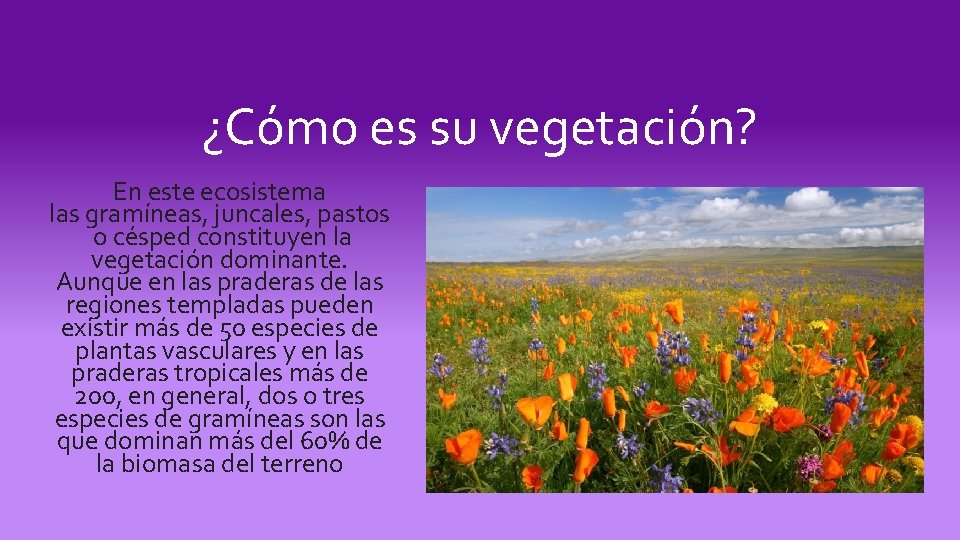 ¿Cómo es su vegetación?

En este ecosistema las gramíneas, juncales, pastos o césped constituyen la vegetación dominante. Aunque en las praderas de las regiones templadas pueden existir más de 50 especies de plantas vasculares y en las praderas tropicales más de 200, en general, dos o tres especies de gramíneas son las que dominan más del 60% de la biomasa del terreno